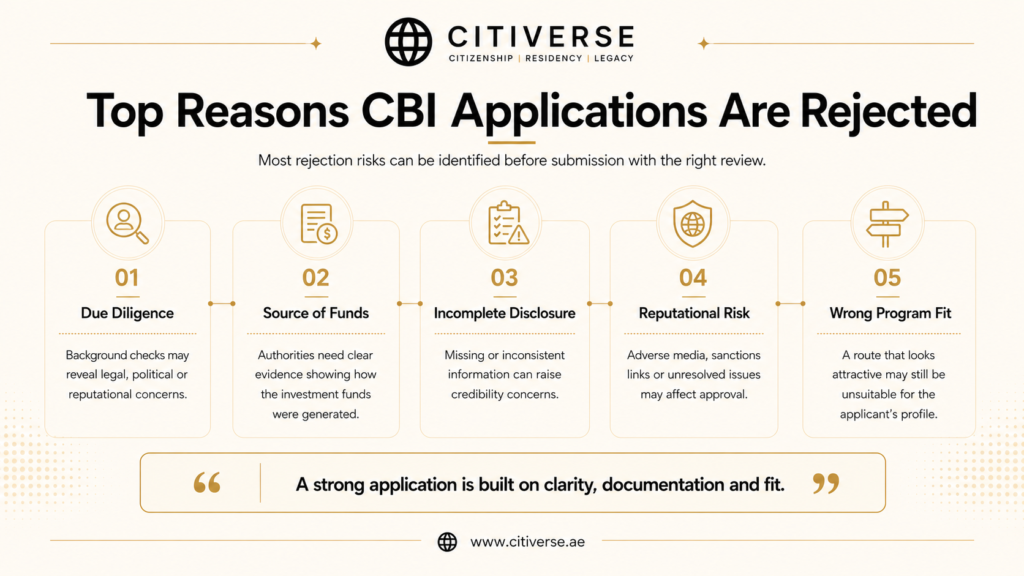 CITIVERSE
CITIZENSHIP | RESIDENCY | LEGACY

Top Reasons CBI Applications Are Rejected

Most rejection risks can be identified before submission with the right review.

01
Due Diligence
Background checks may reveal legal, political or reputational concerns.

02
Source of Funds
Authorities need clear evidence showing how the investment funds were generated.

03
Incomplete Disclosure
Missing or inconsistent information can raise credibility concerns.

04
Reputational Risk
Adverse media, sanctions links or unresolved issues may affect approval.

05
Wrong Program Fit
A route that looks attractive may still be unsuitable for the applicant's profile.

“ A strong application is built on clarity, documentation and fit. ”

www.citiverse.ae